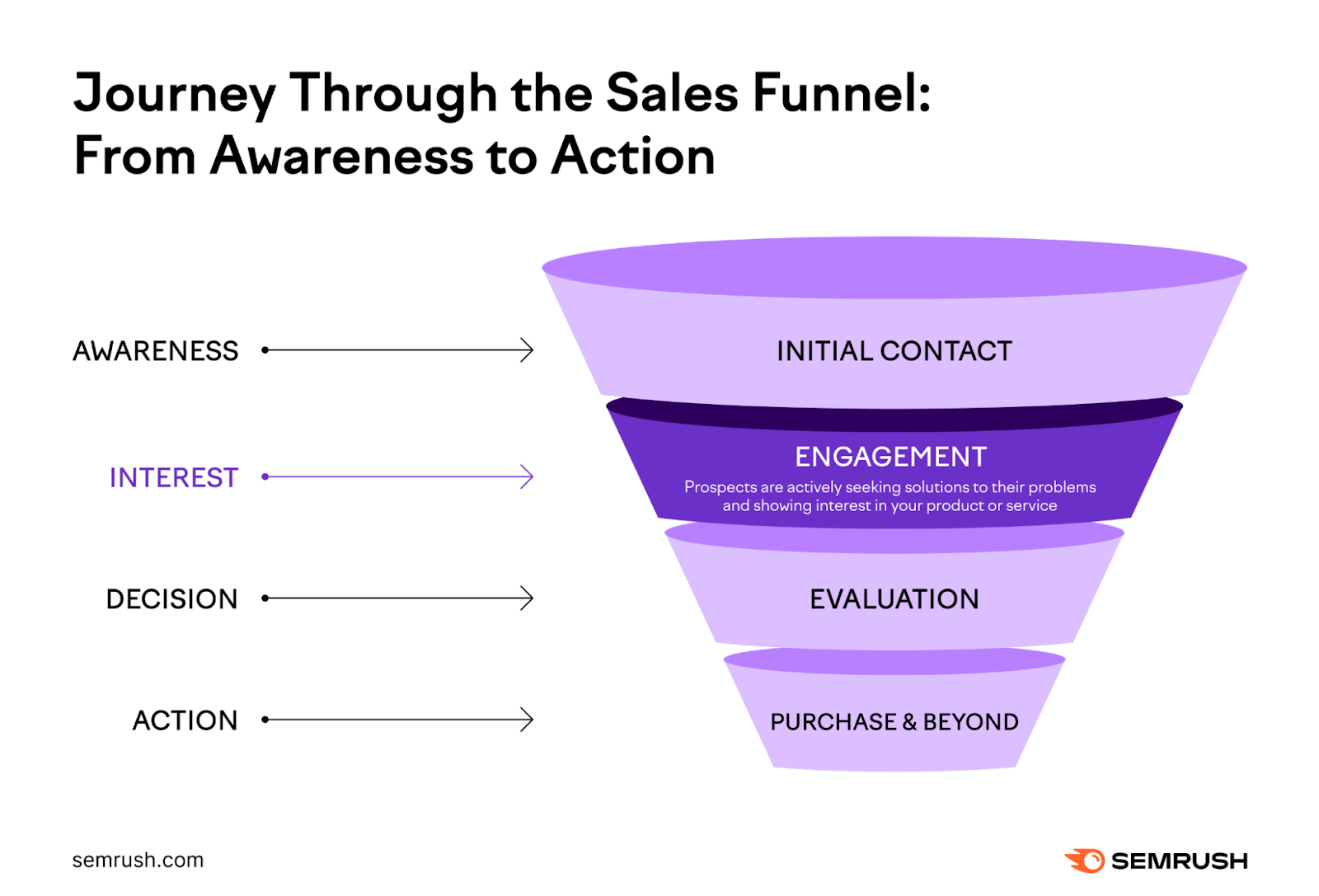 Journey Through the Sales Funnel:
From Awareness to Action

AWARENESS

INITIAL CONTACT

INTEREST

ENGAGEMENT

Prospects are actively seeking solutions to their problems and showing interest in your product or service

DECISION

EVALUATION

ACTION

PURCHASE & BEYOND

semrush.com

SEMRUSH